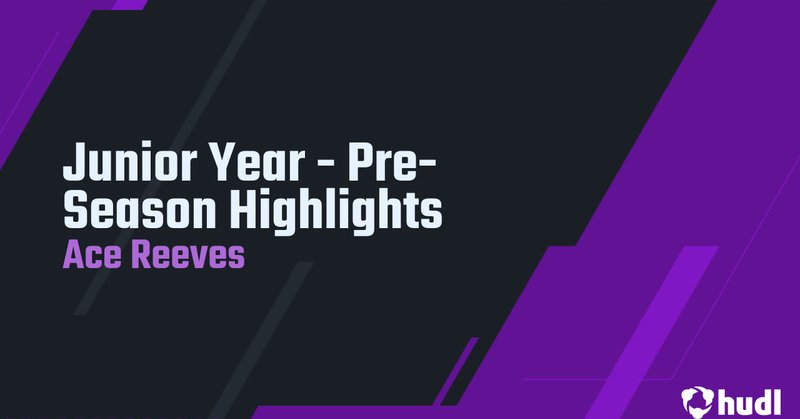 Junior Year - Pre-Season Highlights
Ace Reeves

hudl